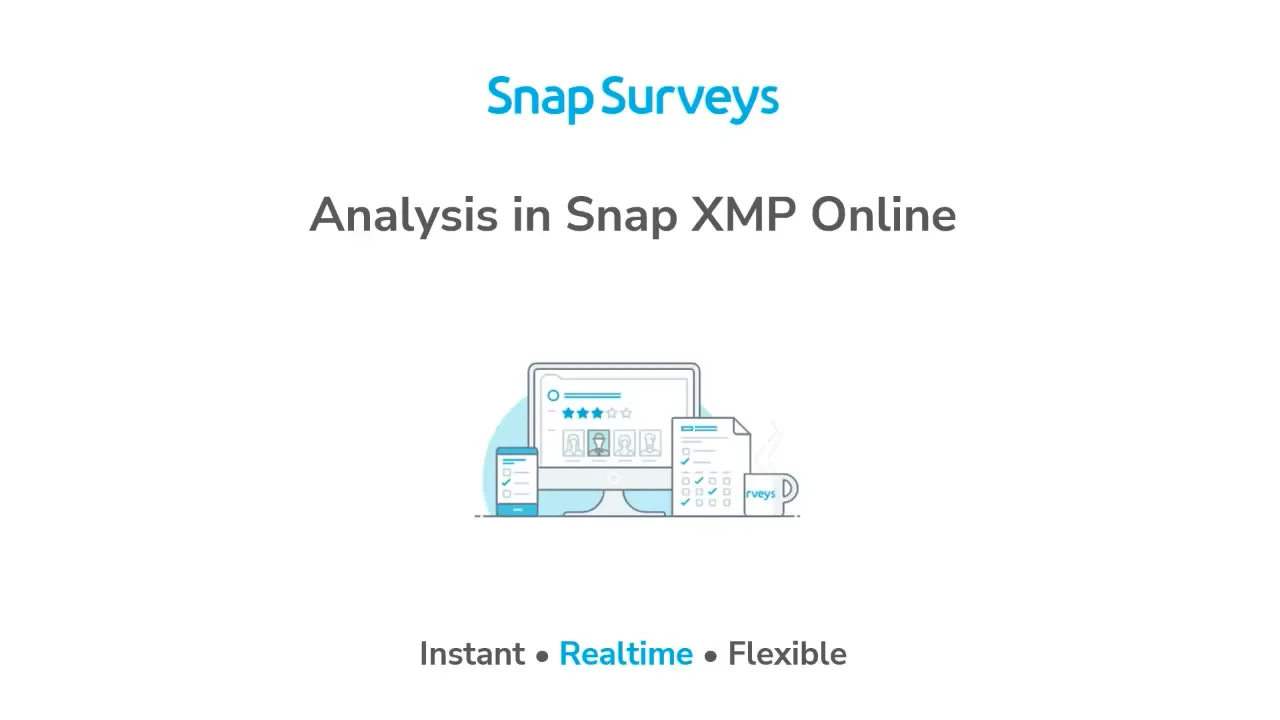 Snap Surveys

Analysis in Snap XMP Online

rveys

Instant • Realtime • Flexible